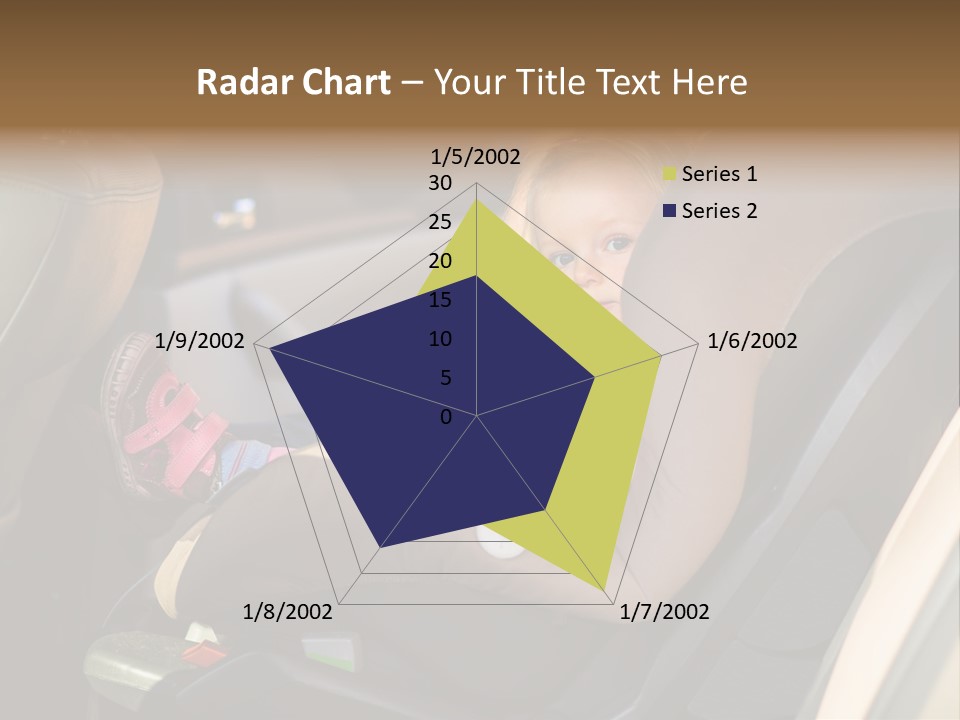 Radar Chart – Your Title Text Here

1/5/2002
30
25
20
15
10
5
0
1/6/2002
1/7/2002
1/8/2002
1/9/2002

Series 1
Series 2